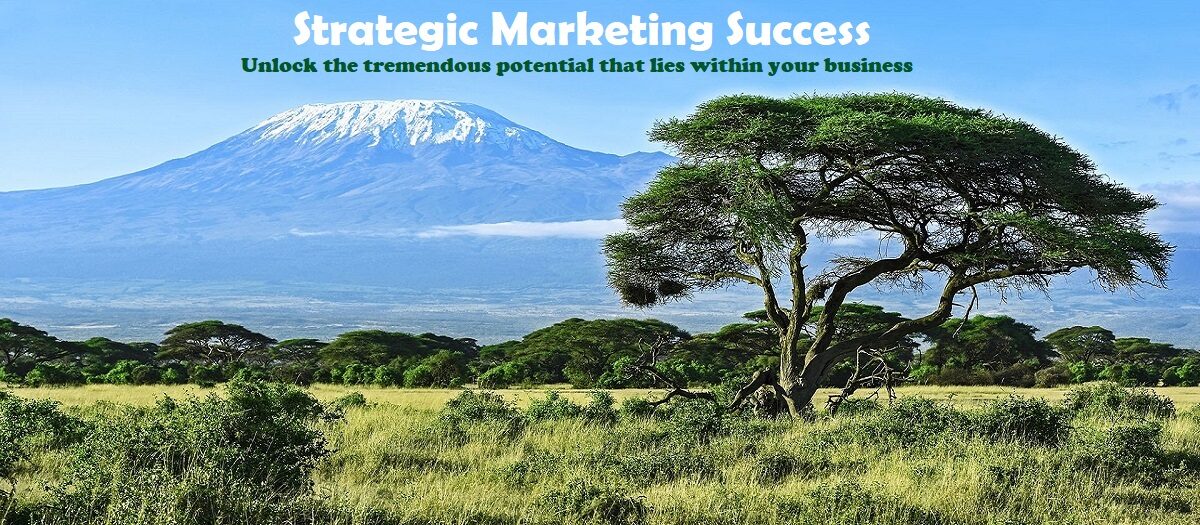 Strategic Marketing Success
Unlock the tremendous potential that lies within your business